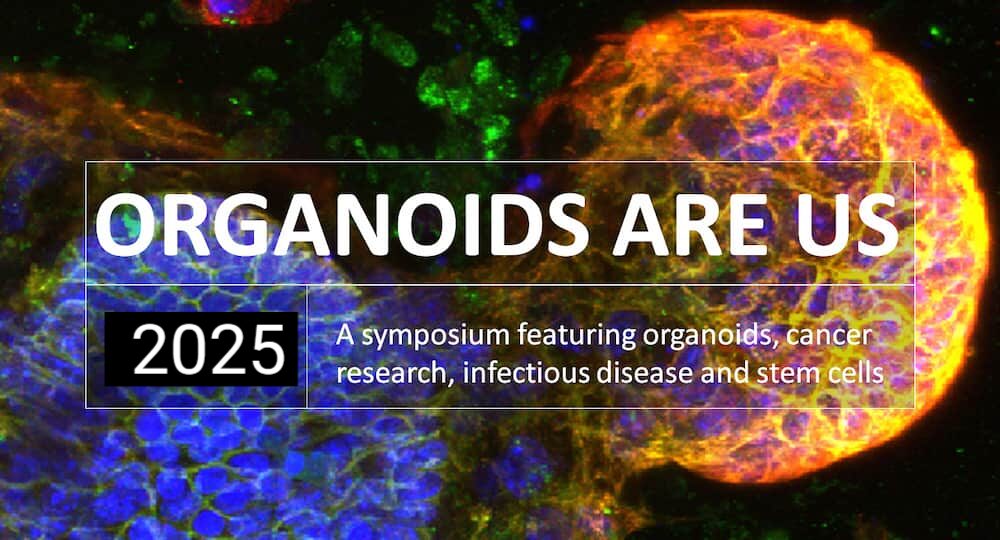 ORGANOIDS ARE US

2025

A symposium featuring organoids, cancer research, infectious disease and stem cells